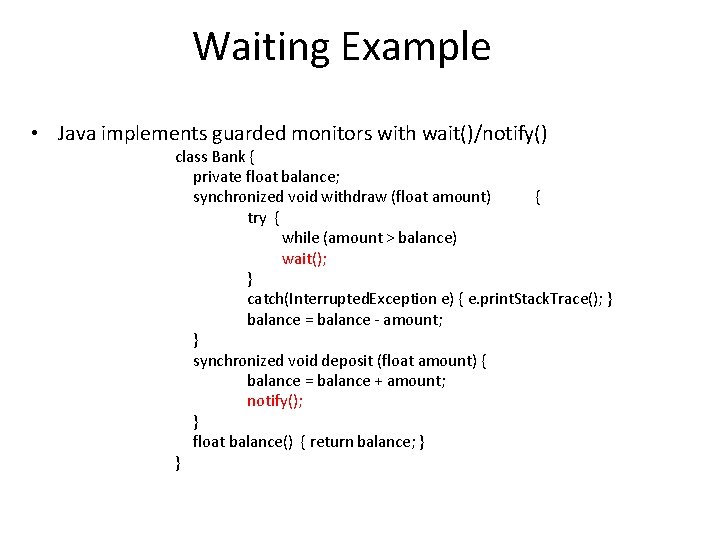 Waiting Example

• Java implements guarded monitors with wait()/notify()

class Bank {
private float balance;
synchronized void withdraw (float amount) {
try {
while (amount > balance)
wait();
}
catch(InterruptedException e) { e.printStackTrace(); }
balance = balance - amount;
}
synchronized void deposit (float amount) {
balance = balance + amount;
notify();
}
float balance() { return balance; }
}